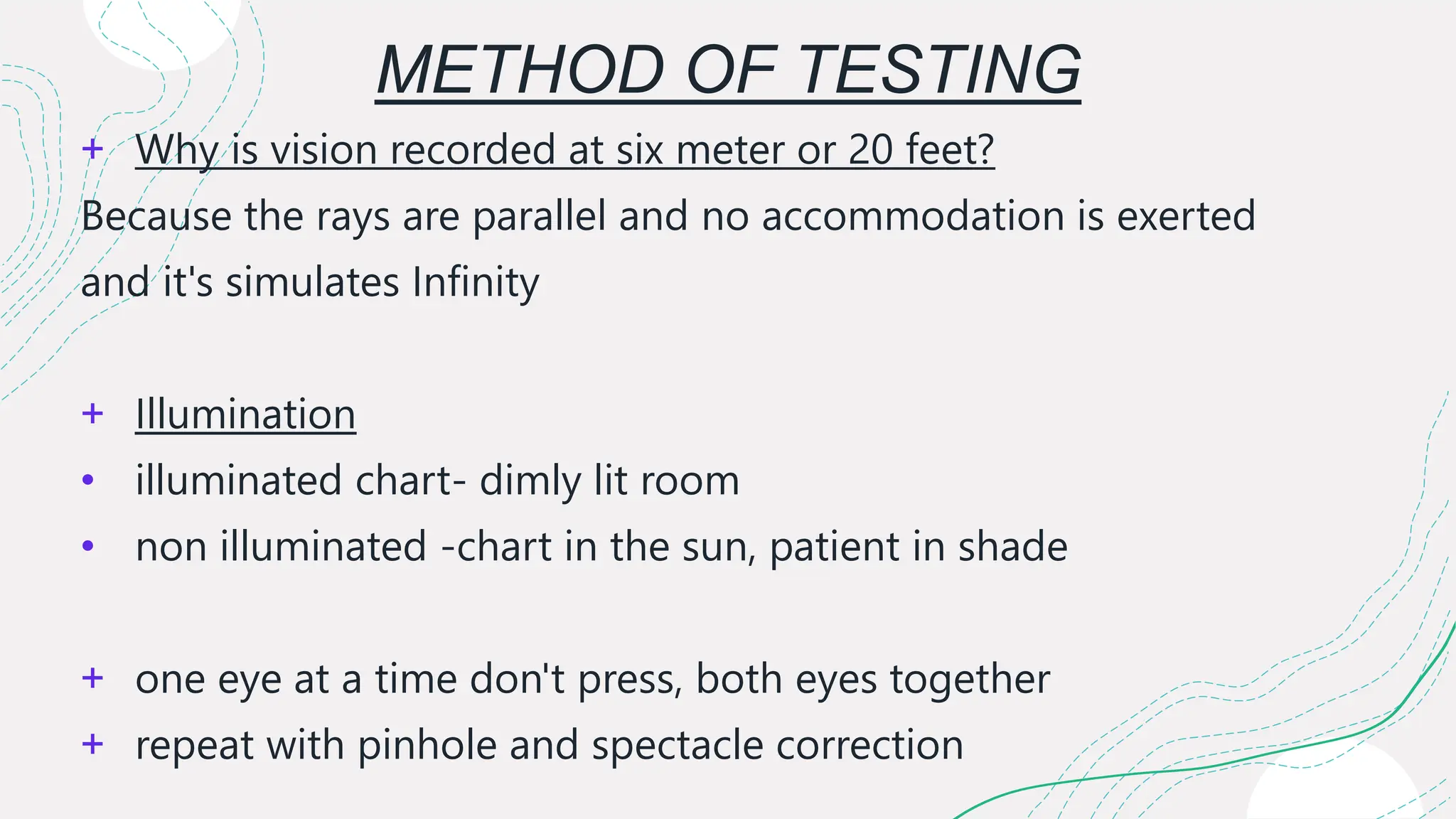 METHOD OF TESTING

+ Why is vision recorded at six meter or 20 feet?

Because the rays are parallel and no accommodation is exerted and it's simulates Infinity

+ Illumination
• illuminated chart- dimly lit room
• non illuminated -chart in the sun, patient in shade

+ one eye at a time don't press, both eyes together
+ repeat with pinhole and spectacle correction